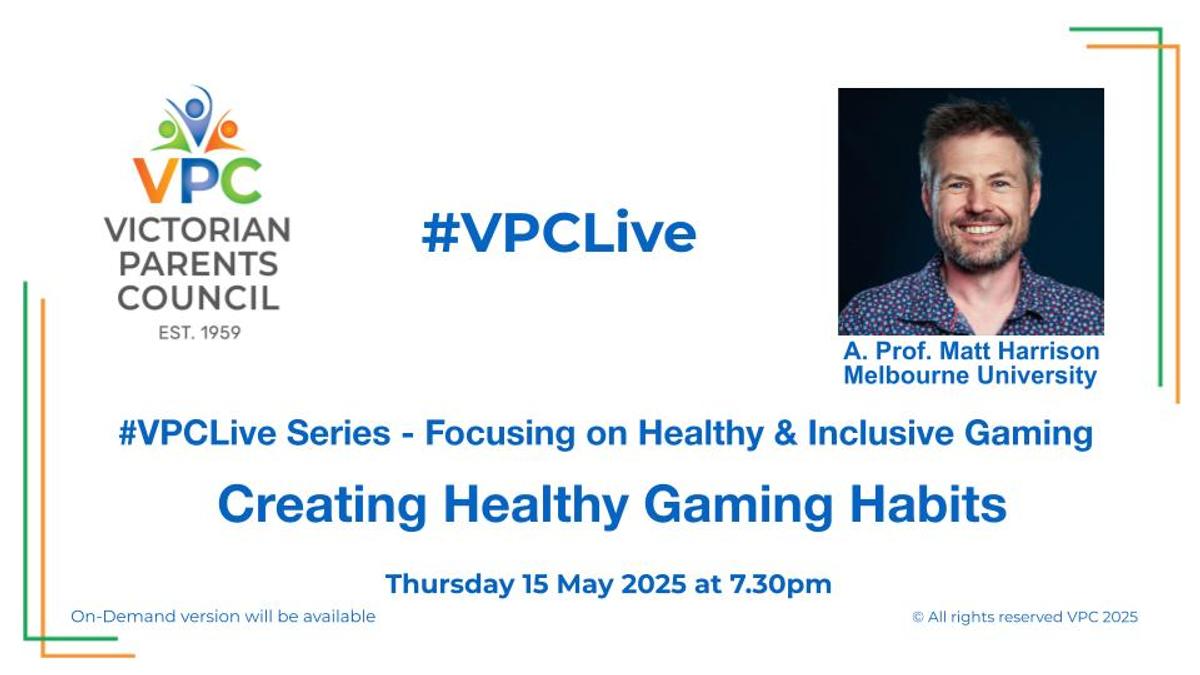 VPC
VICTORIAN PARENTS COUNCIL
EST. 1959

#VPCLive

A. Prof. Matt Harrison
Melbourne University

#VPCLive Series - Focusing on Healthy & Inclusive Gaming

Creating Healthy Gaming Habits

Thursday 15 May 2025 at 7.30pm

On-Demand version will be available

© All rights reserved VPC 2025